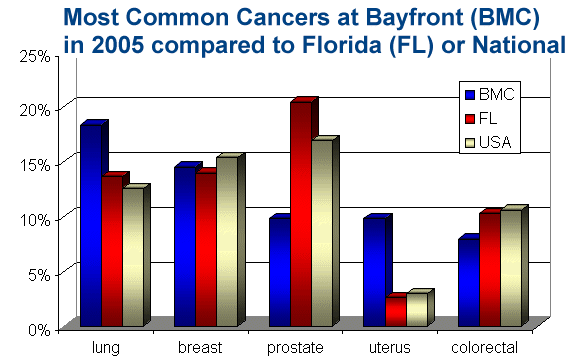 Most Common Cancers at Bayfront (BMC) in 2005 compared to Florida (FL) or National

25%
20%
15%
10%
5%
0%

BMC
FL
USA

lung
breast
prostate
uterus
colorectal